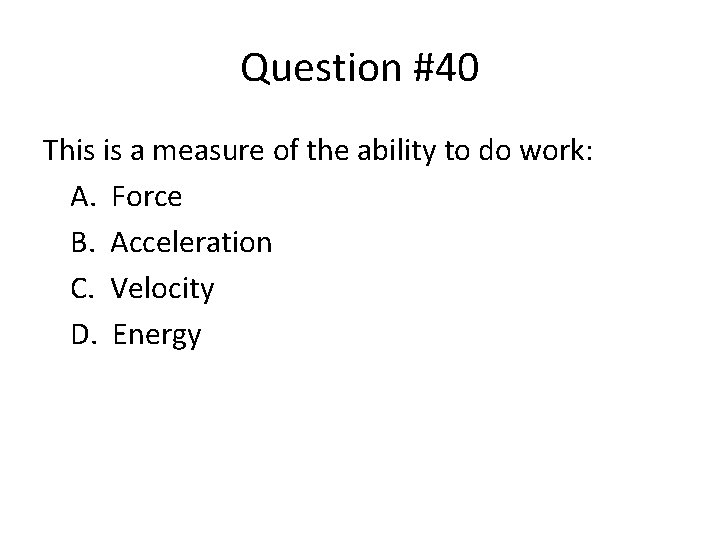 Question #40

This is a measure of the ability to do work:

A. Force
B. Acceleration
C. Velocity
D. Energy